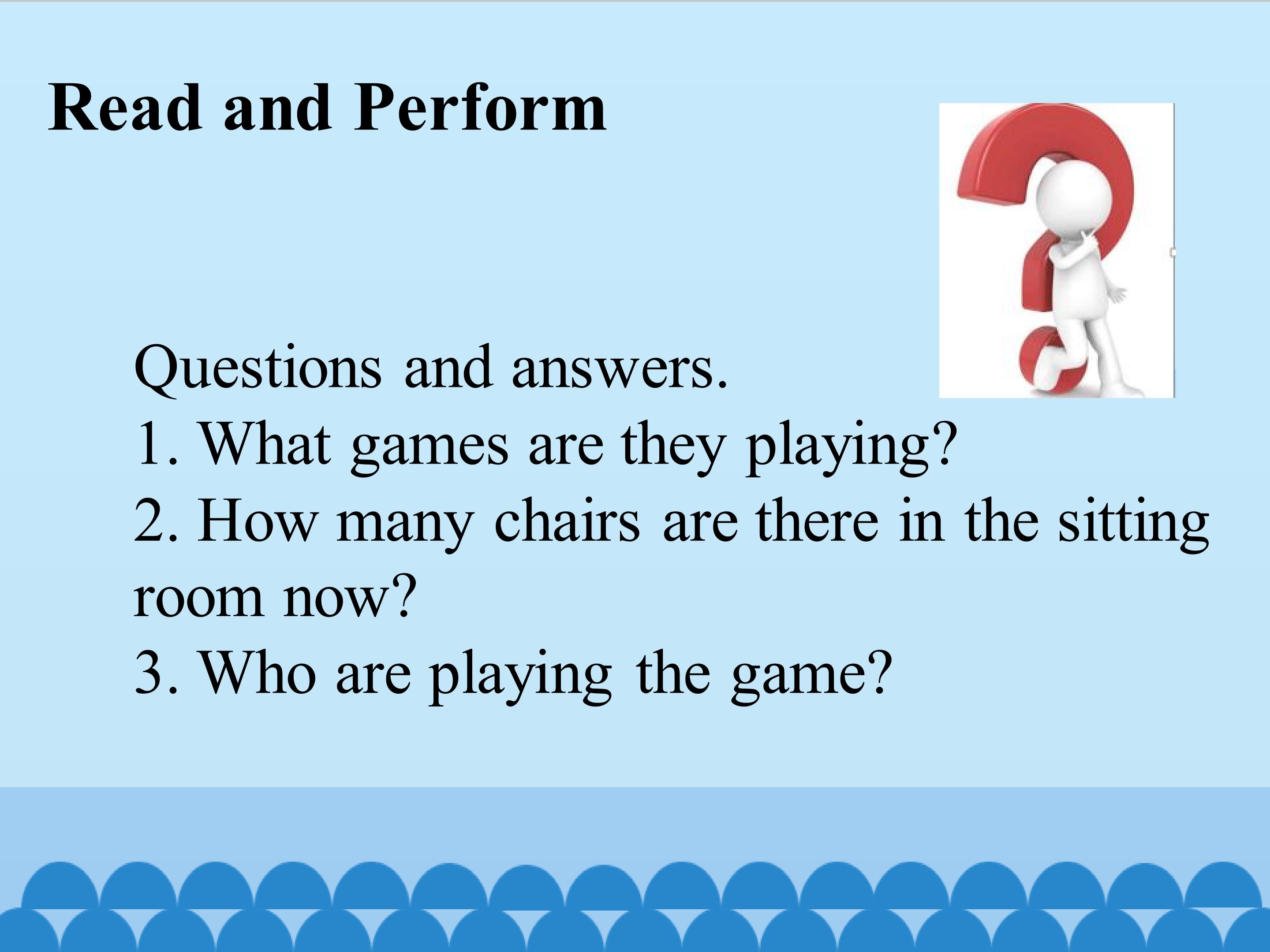 Read and Perform

Questions and answers.

1. What games are they playing?

2. How many chairs are there in the sitting room now?

3. Who are playing the game?